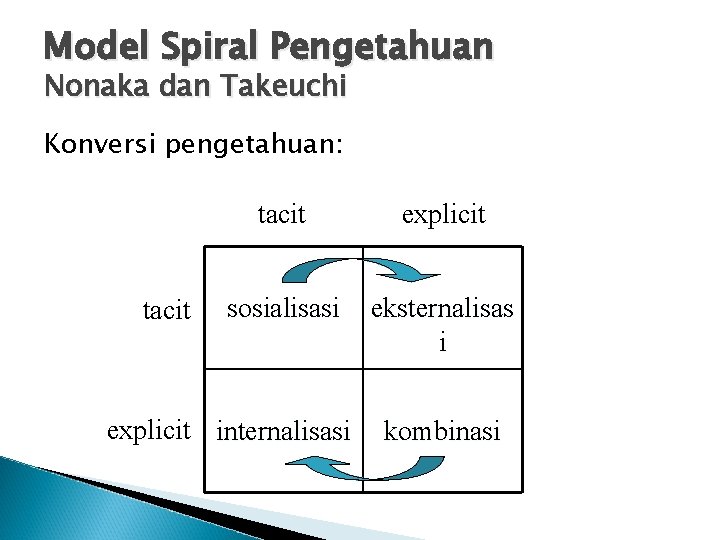 Model Spiral Pengetahuan
Nonaka dan Takeuchi

Konversi pengetahuan:

|  | tacit | explicit |
|---|---|---|
| tacit | sosialisasi | eksternalisasi |
| explicit | internalisasi | kombinasi |